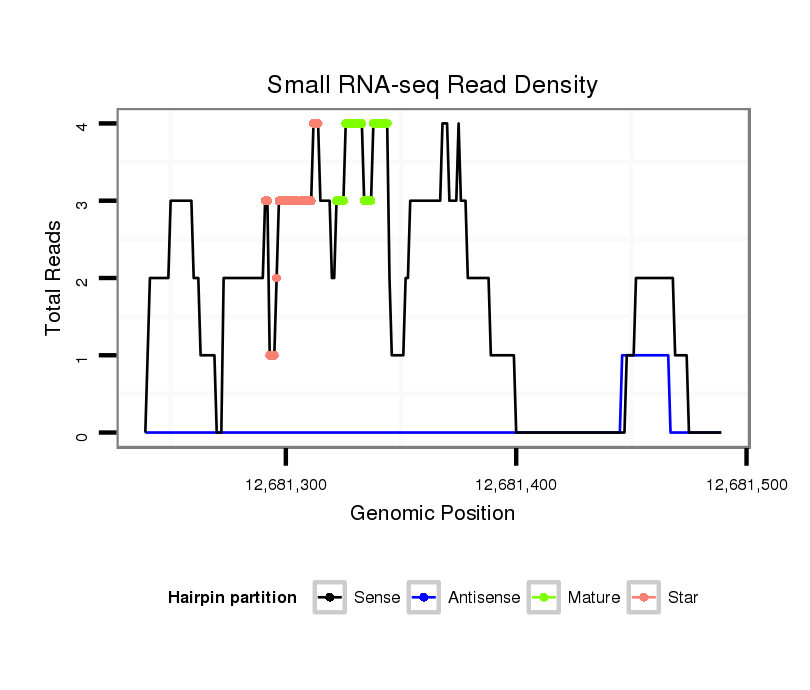 Small RNA-seq Read Density

Total Reads

4
3
2
1
0

12,681,300
12,681,400
12,681,500

Genomic Position

Hairpin partition
Sense
Antisense
Mature
Star